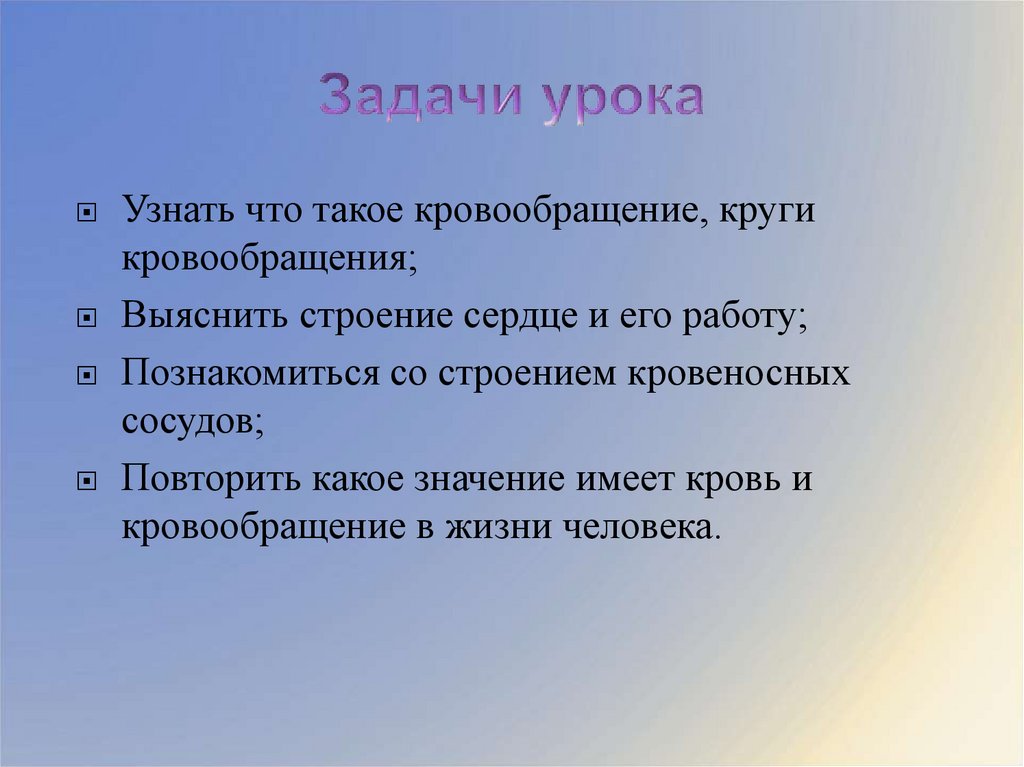 Задачи урока

Узнать что такое кровообращение, круги кровообращения;

Выяснить строение сердце и его работу;

Познакомиться со строением кровеносных сосудов;

Повторить какое значение имеет кровь и кровообращение в жизни человека.